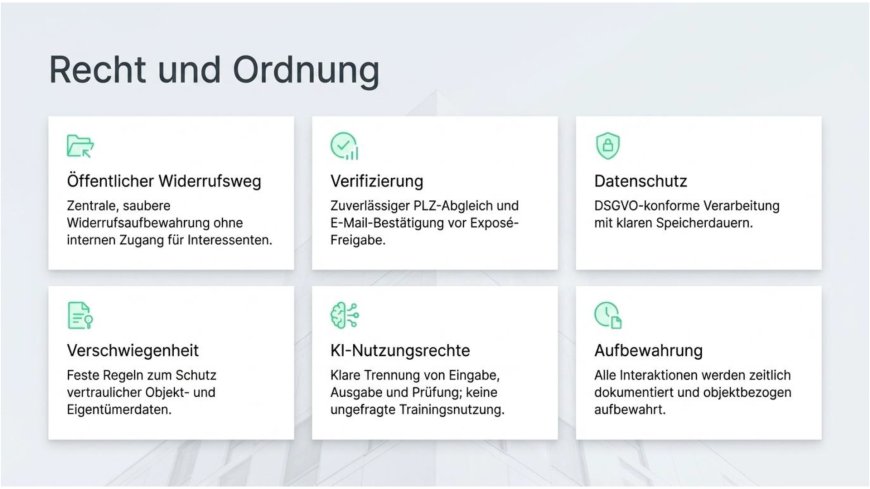 Recht und Ordnung

Öffentlicher Widerrufsweg

Zentrale, saubere Widerrufsaufbewahrung ohne internen Zugang für Interessenten.

Verifizierung

Zuverlässiger PLZ-Abgleich und E-Mail-Bestätigung vor Exposé-Freigabe.

Datenschutz

DSGVO-konforme Verarbeitung mit klaren Speicherdauern.

Verschwiegenheit

Feste Regeln zum Schutz vertraulicher Objekt- und Eigentümerdaten.

KI-Nutzungsrechte

Klare Trennung von Eingabe, Ausgabe und Prüfung; keine ungefragte Trainingsnutzung.

Aufbewahrung

Alle Interaktionen werden zeitlich dokumentiert und objektbezogen aufbewahrt.